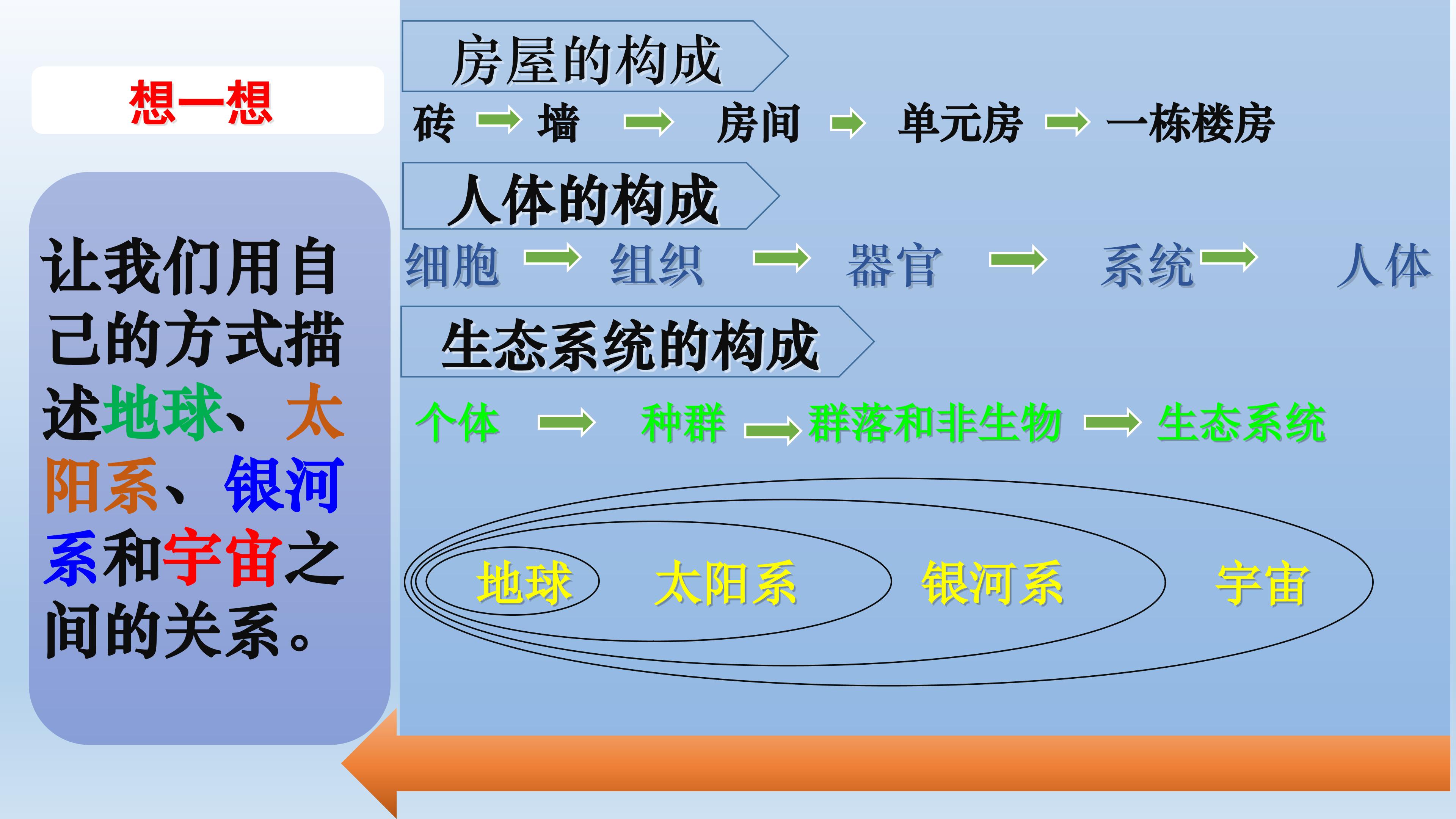 想一想

让我们用自己的方式描述地球、太阳系、银河系和宇宙之间的关系。

房屋的构成

砖 → 墙 → 房间 → 单元房 → 一栋楼房

人体的构成

细胞 → 组织 → 器官 → 系统 → 人体

生态系统的构成

个体 → 种群 → 群落和非生物 → 生态系统

地球 太阳系 银河系 宇宙